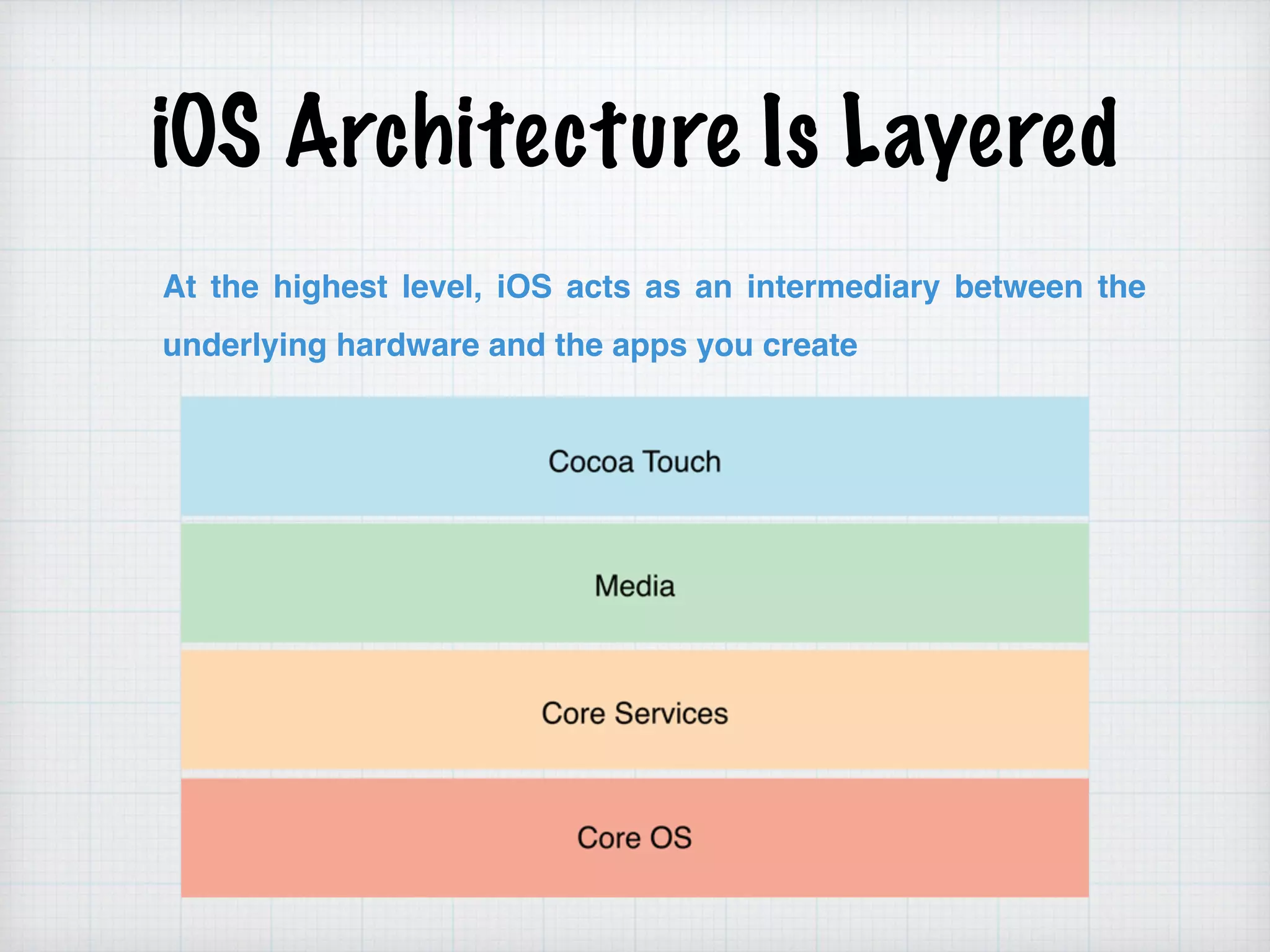 iOS Architecture Is Layered

At the highest level, iOS acts as an intermediary between the underlying hardware and the apps you create

Cocoa Touch

Media

Core Services

Core OS